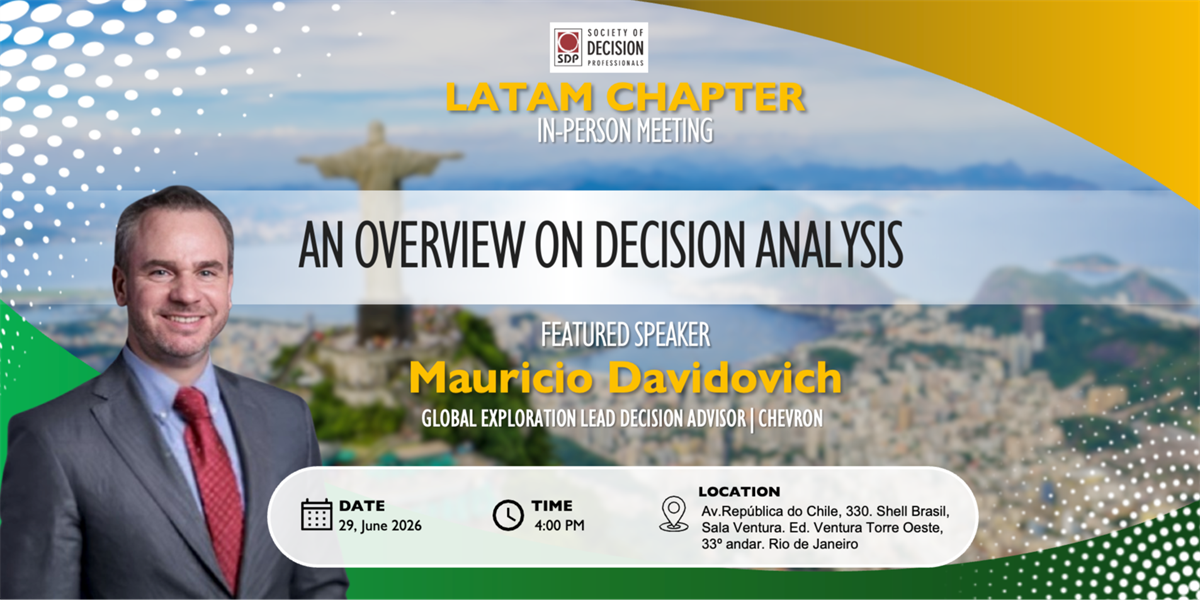 SDP SOCIETY OF DECISION PROFESSIONALS

LATAM CHAPTER
IN-PERSON MEETING

AN OVERVIEW ON DECISION ANALYSIS

FEATURED SPEAKER
Mauricio Davidovich
GLOBAL EXPLORATION LEAD DECISION ADVISOR | CHEVRON

DATE
29, June 2026

TIME
4:00 PM

LOCATION
Av.República do Chile, 330. Shell Brasil, Sala Ventura. Ed. Ventura Torre Oeste, 33º andar. Rio de Janeiro